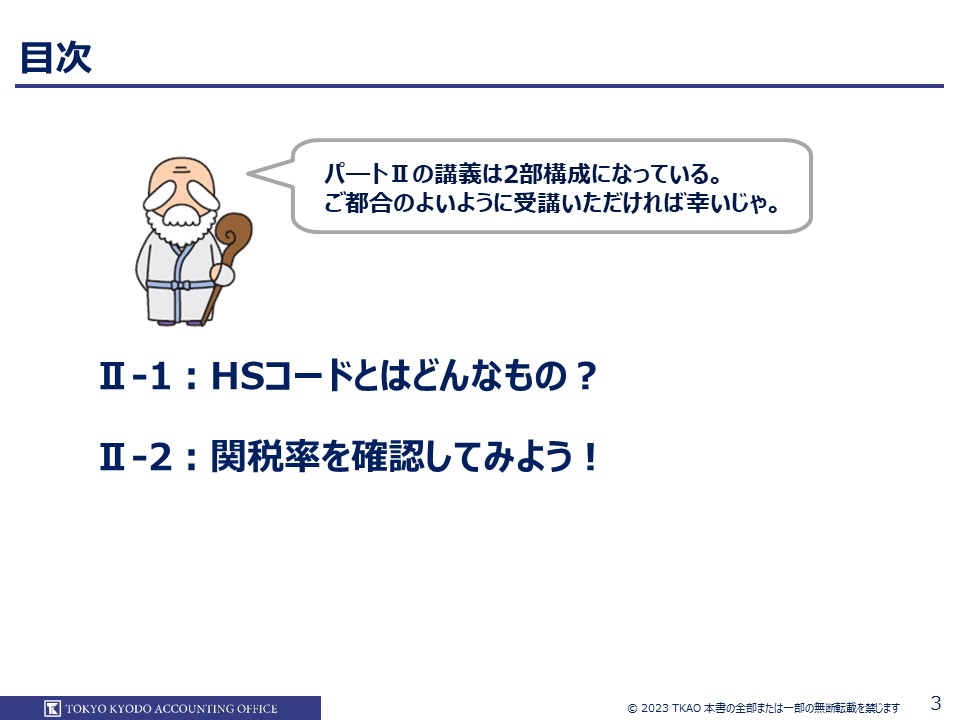 目次

パートⅡの講義は2部構成になっている。
ご都合のよいように受講いただければ幸いじゃ。

Ⅱ-1：HSコードとはどんなもの？

Ⅱ-2：関税率を確認してみよう！

TOKYO KYODO ACCOUNTING OFFICE

© 2023 TKAO 本書の全部または一部の無断転載を禁じます

3